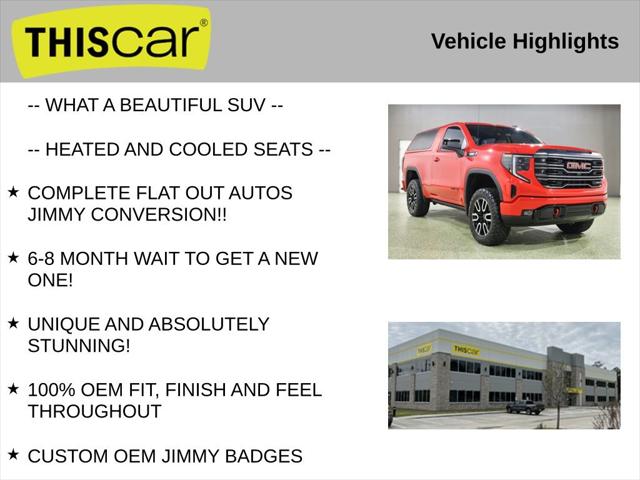 THIScar®

Vehicle Highlights

-- WHAT A BEAUTIFUL SUV --

-- HEATED AND COOLED SEATS --

★ COMPLETE FLAT OUT AUTOS JIMMY CONVERSION!!

★ 6-8 MONTH WAIT TO GET A NEW ONE!

★ UNIQUE AND ABSOLUTELY STUNNING!

★ 100% OEM FIT, FINISH AND FEEL THROUGHOUT

★ CUSTOM OEM JIMMY BADGES

GMC

THIScar

THIScar